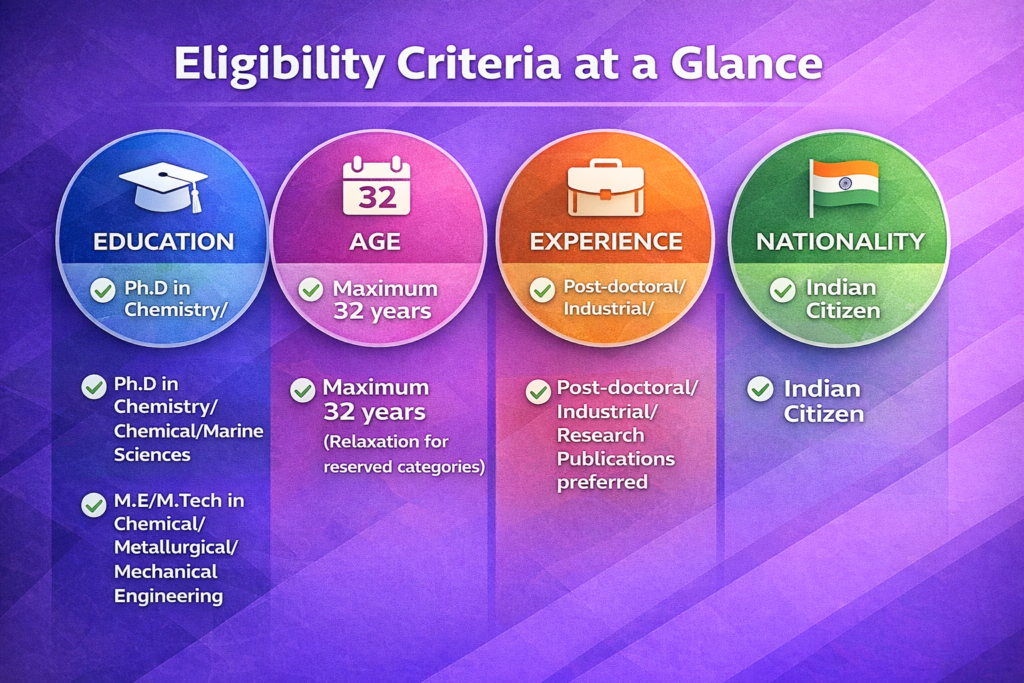 Eligibility Criteria at a Glance

32

EDUCATION

Ph.D in Chemistry/

Ph.D in Chemistry/ Chemical/Marine Sciences

M.E/M.Tech in Chemical/ Metallurgical/ Mechanical Engineering

AGE

Maximum 32 years

Maximum 32 years

(Relaxation for reserved categories)

EXPERIENCE

Post-doctoral/ Industrial/

Post-doctoral/ Industrial/ Research Publications preferred

NATIONALITY

Indian Citizen

Indian Citizen